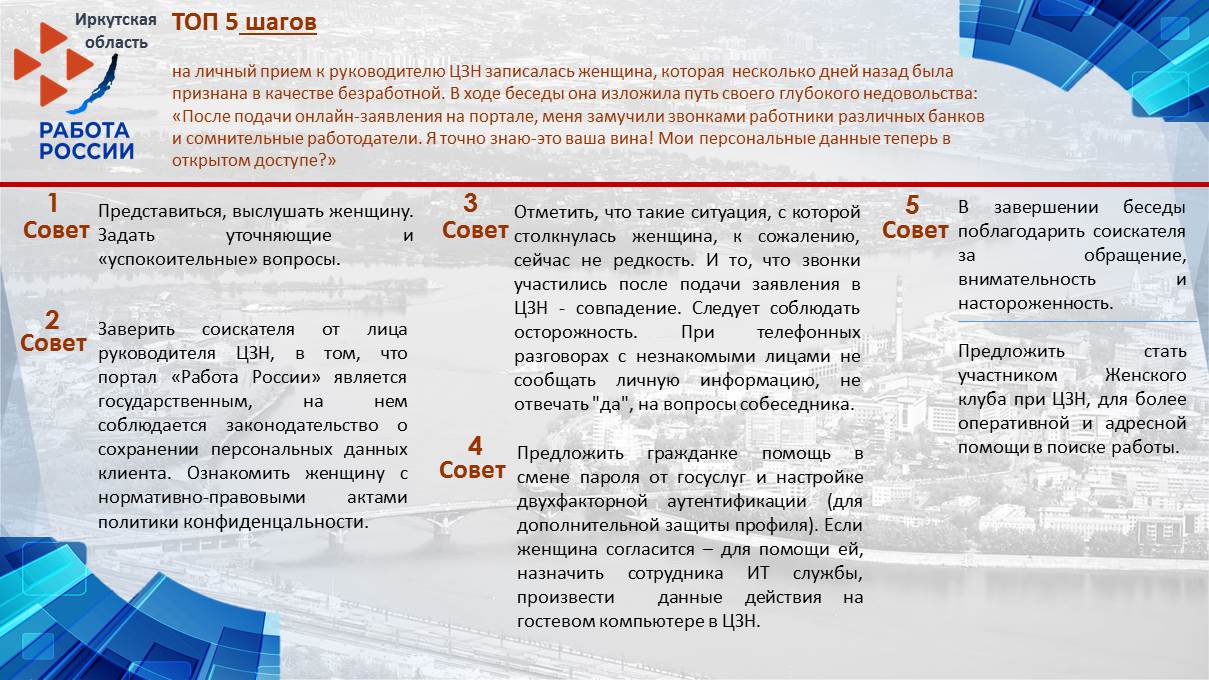 Иркутская область

РАБОТА РОССИИ

ТОП 5 шагов

на личный прием к руководителю ЦЗН записалась женщина, которая несколько дней назад была признана в качестве безработной. В ходе беседы она изложила путь своего глубокого недовольства: «После подачи онлайн-заявления на портале, меня замучили звонками работники различных банков и сомнительные работодатели. Я точно знаю-это ваша вина! Мои персональные данные теперь в открытом доступе?»

1 Совет

Представиться, выслушать женщину. Задать уточняющие и «успокоительные» вопросы.

2 Совет

Заверить соискателя от лица руководителя ЦЗН, в том, что портал «Работа России» является государственным, на нем соблюдается законодательство о сохранении персональных данных клиента. Ознакомить женщину с нормативно-правовыми актами политики конфиденцальности.

3 Совет

Отметить, что такие ситуация, с которой столкнулась женщина, к сожалению, сейчас не редкость. И то, что звонки участились после подачи заявления в ЦЗН - совпадение. Следует соблюдать осторожность. При телефонных разговорах с незнакомыми лицами не сообщать личную информацию, не отвечать "да", на вопросы собеседника.

4 Совет

Предложить гражданке помощь в смене пароля от госуслуг и настройке двухфакторной аутентификации (для дополнительной защиты профиля). Если женщина согласится – для помощи ей, назначить сотрудника ИТ службы, произвести данные действия на гостевом компьютере в ЦЗН.

5 Совет

В завершении беседы поблагодарить соискателя за обращение, внимательность и настороженность.

Предложить стать участником Женского клуба при ЦЗН, для более оперативной и адресной помощи в поиске работы.